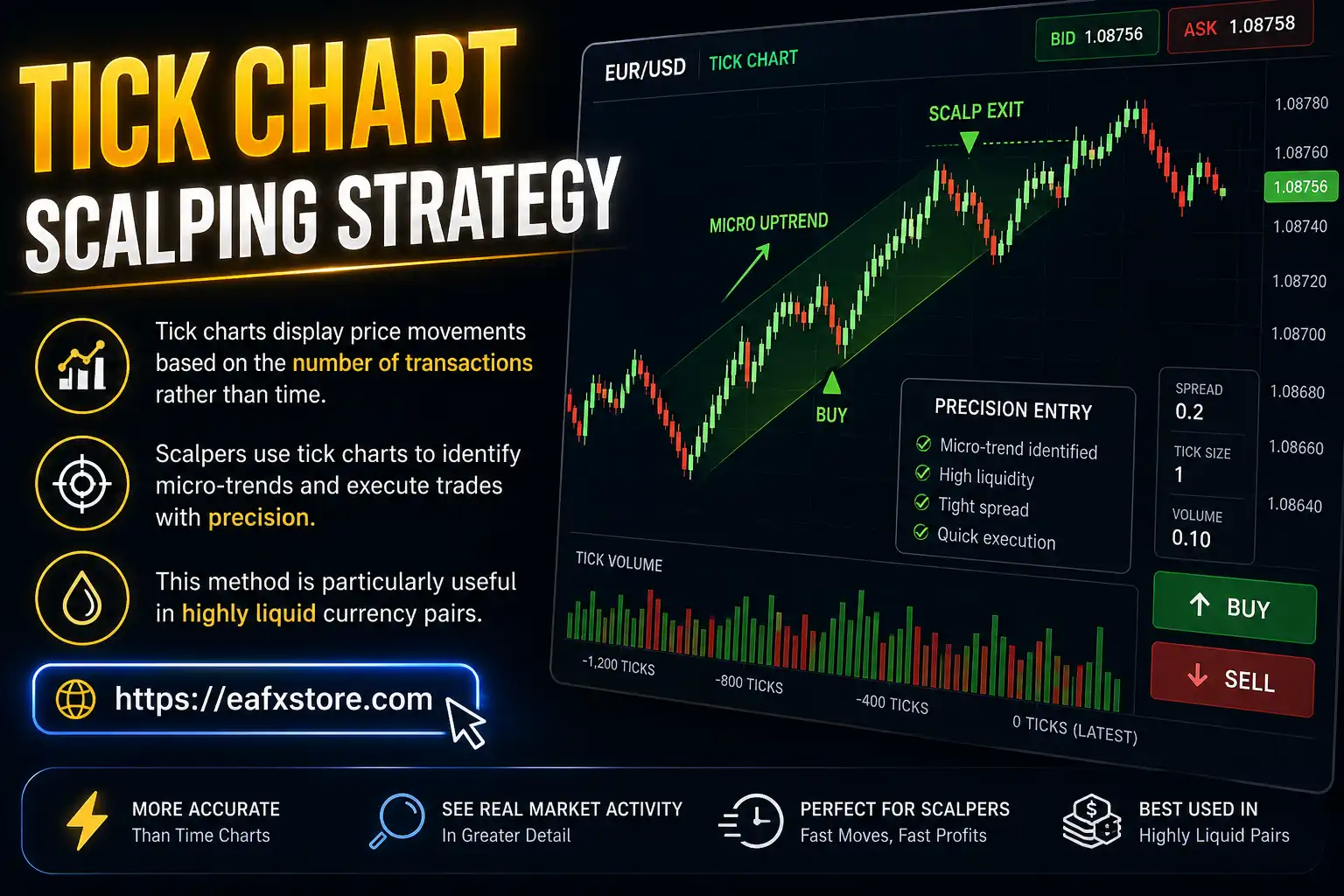 TICK CHART
SCALPING STRATEGY

Tick charts display price movements based on the number of transactions rather than time.

Scalpers use tick charts to identify micro-trends and execute trades with precision.

This method is particularly useful in highly liquid currency pairs.

https://eafxstore.com

EUR/USD TICK CHART

BID 1.08756
ASK 1.08758

SCALP EXIT
MICRO UPTREND
BUY

1.08780
1.08760
1.08756
1.08740
1.08720
1.08700
1.08680
1.08660
1.08640

PRECISION ENTRY
Micro-trend identified
High liquidity
Tight spread
Quick execution

SPREAD
0.2
TICK SIZE
1
VOLUME
0.10

TICK VOLUME
-1,200 TICKS
-800 TICKS
-400 TICKS
0 TICKS (LATEST)

BUY
SELL

MORE ACCURATE
Than Time Charts

SEE REAL MARKET ACTIVITY
In Greater Detail

PERFECT FOR SCALPERS
Fast Moves, Fast Profits

BEST USED IN
Highly Liquid Pairs